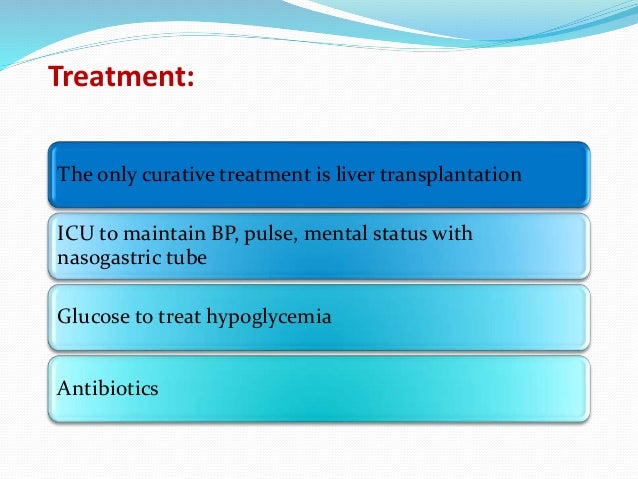 Treatment:

The only curative treatment is liver transplantation

ICU to maintain BP, pulse, mental status with nasogastric tube

Glucose to treat hypoglycemia

Antibiotics